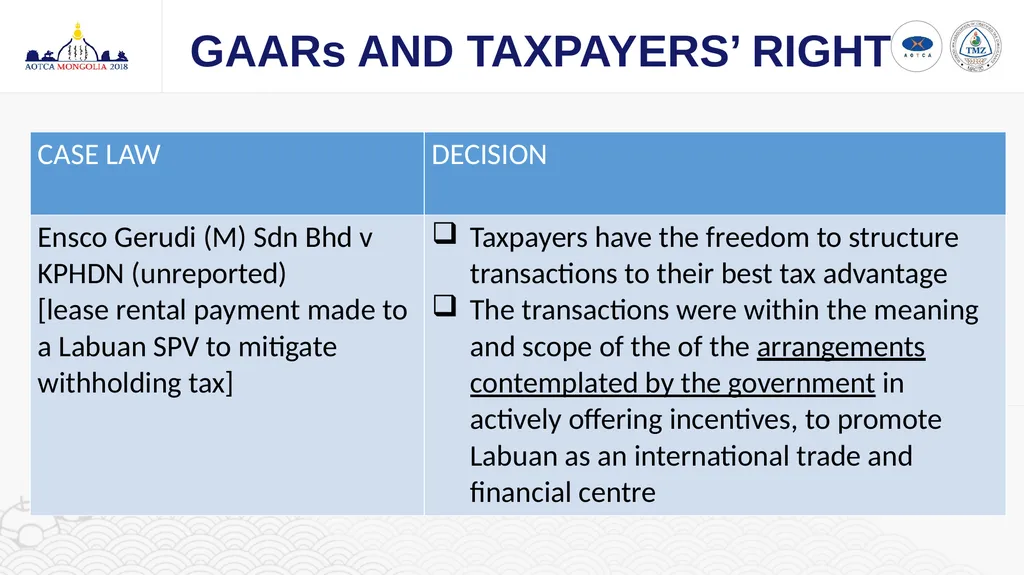 AOTCA MONGOLIA 2018

GAARs AND TAXPAYERS' RIGHT

AOTCA

TMZ

| CASE LAW | DECISION |
|---|---|
| Ensco Gerudi (M) Sdn Bhd v KPHDN (unreported) [lease rental payment made to a Labuan SPV to mitigate withholding tax] | ❑ Taxpayers have the freedom to structure transactions to their best tax advantage ❑ The transactions were within the meaning and scope of the of the arrangements contemplated by the government in actively offering incentives, to promote Labuan as an international trade and financial centre |